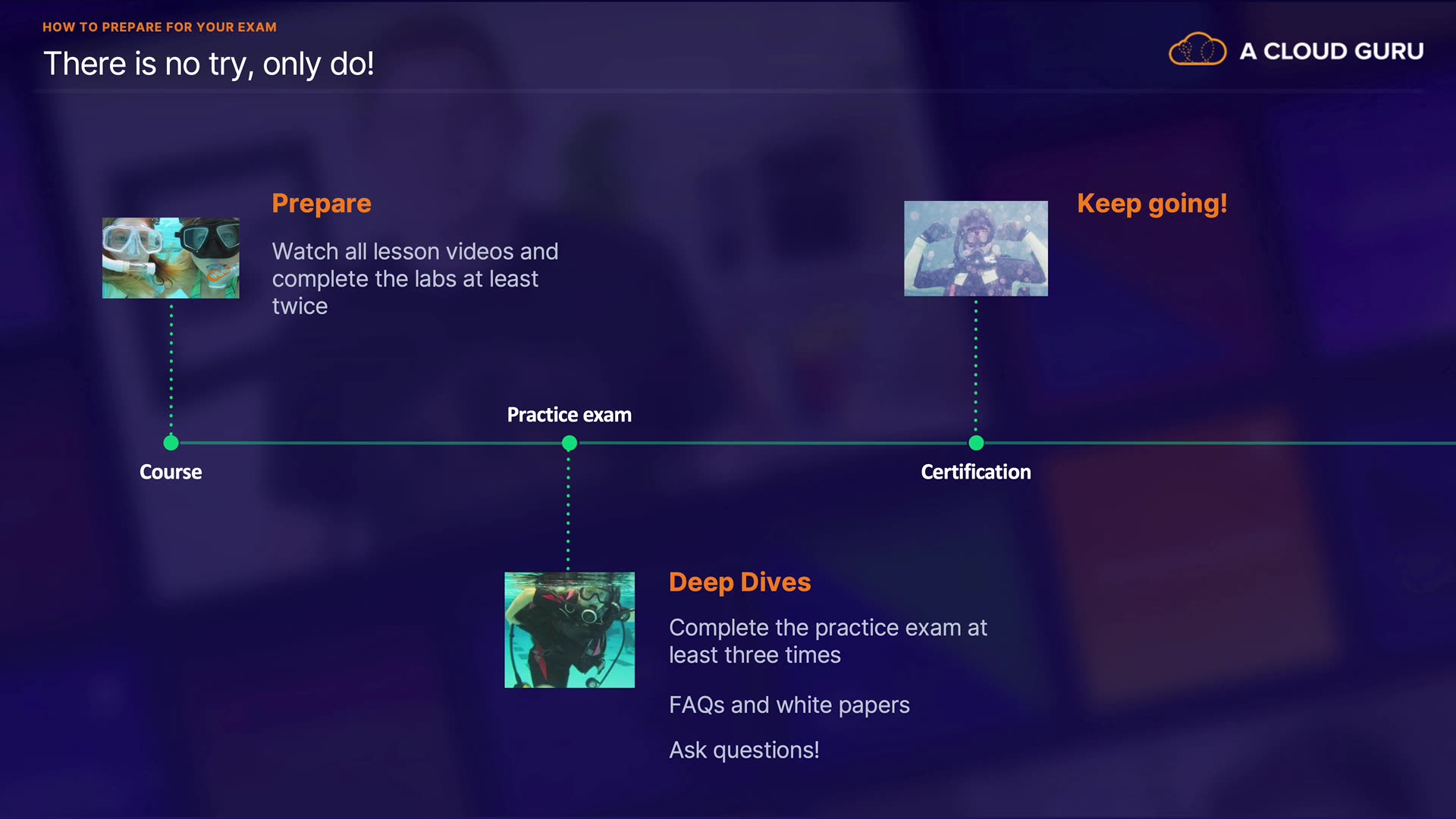 HOW TO PREPARE FOR YOUR EXAM

There is no try, only do!

A CLOUD GURU

Prepare

Watch all lesson videos and complete the labs at least twice

Keep going!

Practice exam

Course

Certification

Deep Dives

Complete the practice exam at least three times

FAQs and white papers

Ask questions!